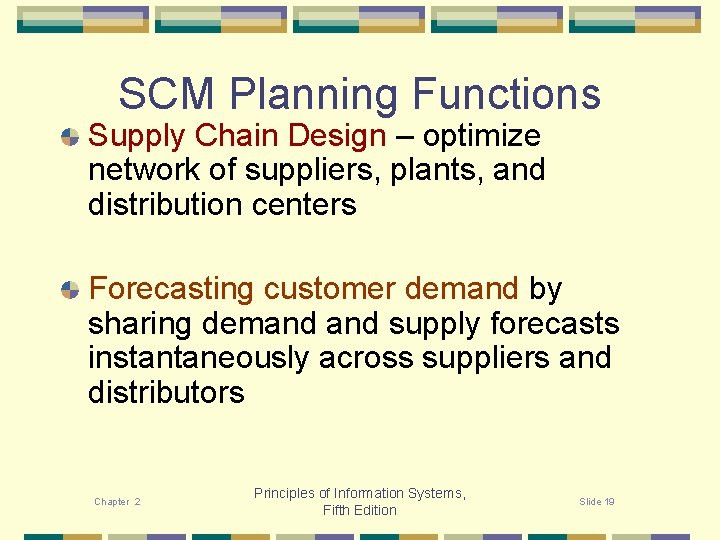 SCM Planning Functions

Supply Chain Design – optimize network of suppliers, plants, and distribution centers

Forecasting customer demand by sharing demand and supply forecasts instantaneously across suppliers and distributors

Chapter 2

Principles of Information Systems, Fifth Edition

Slide 19